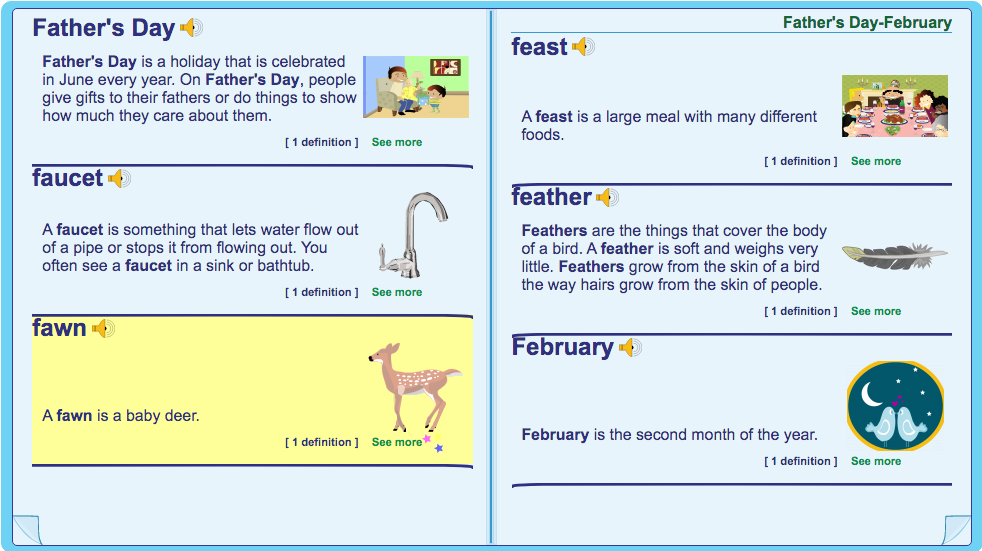 Father's Day

Father's Day is a holiday that is celebrated in June every year. On Father's Day, people give gifts to their fathers or do things to show how much they care about them.

[ 1 definition ] See more

faucet

A faucet is something that lets water flow out of a pipe or stops it from flowing out. You often see a faucet in a sink or bathtub.

[ 1 definition ] See more

fawn

A fawn is a baby deer.

[ 1 definition ] See more

Father's Day-February

feast

A feast is a large meal with many different foods.

[ 1 definition ] See more

feather

Feathers are the things that cover the body of a bird. A feather is soft and weighs very little. Feathers grow from the skin of a bird the way hairs grow from the skin of people.

[ 1 definition ] See more

February

February is the second month of the year.

[ 1 definition ] See more